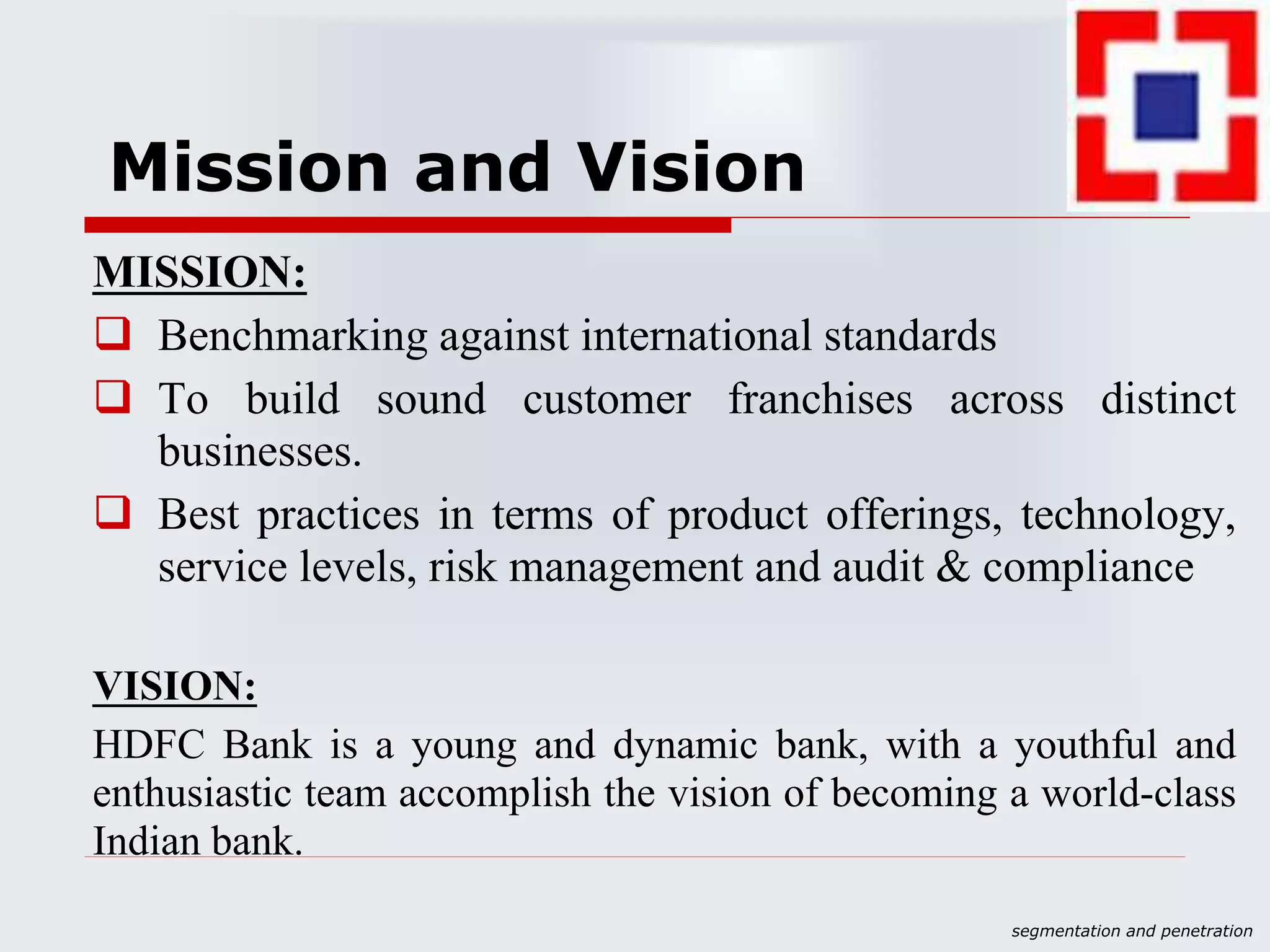 Mission and Vision

MISSION:

❑ Benchmarking against international standards

❑ To build sound customer franchises across distinct businesses.

❑ Best practices in terms of product offerings, technology, service levels, risk management and audit & compliance

VISION:

HDFC Bank is a young and dynamic bank, with a youthful and enthusiastic team accomplish the vision of becoming a world-class Indian bank.

segmentation and penetration